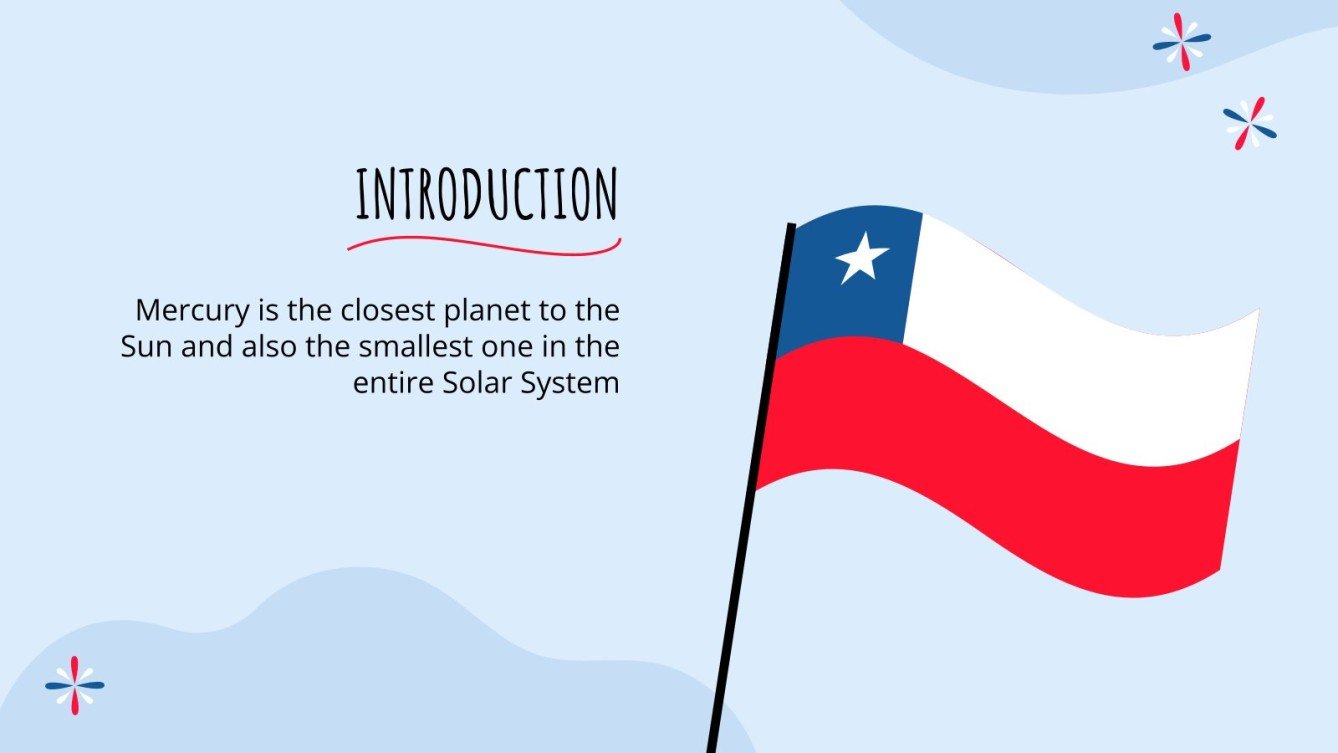 INTRODUCTION

Mercury is the closest planet to the Sun and also the smallest one in the entire Solar System